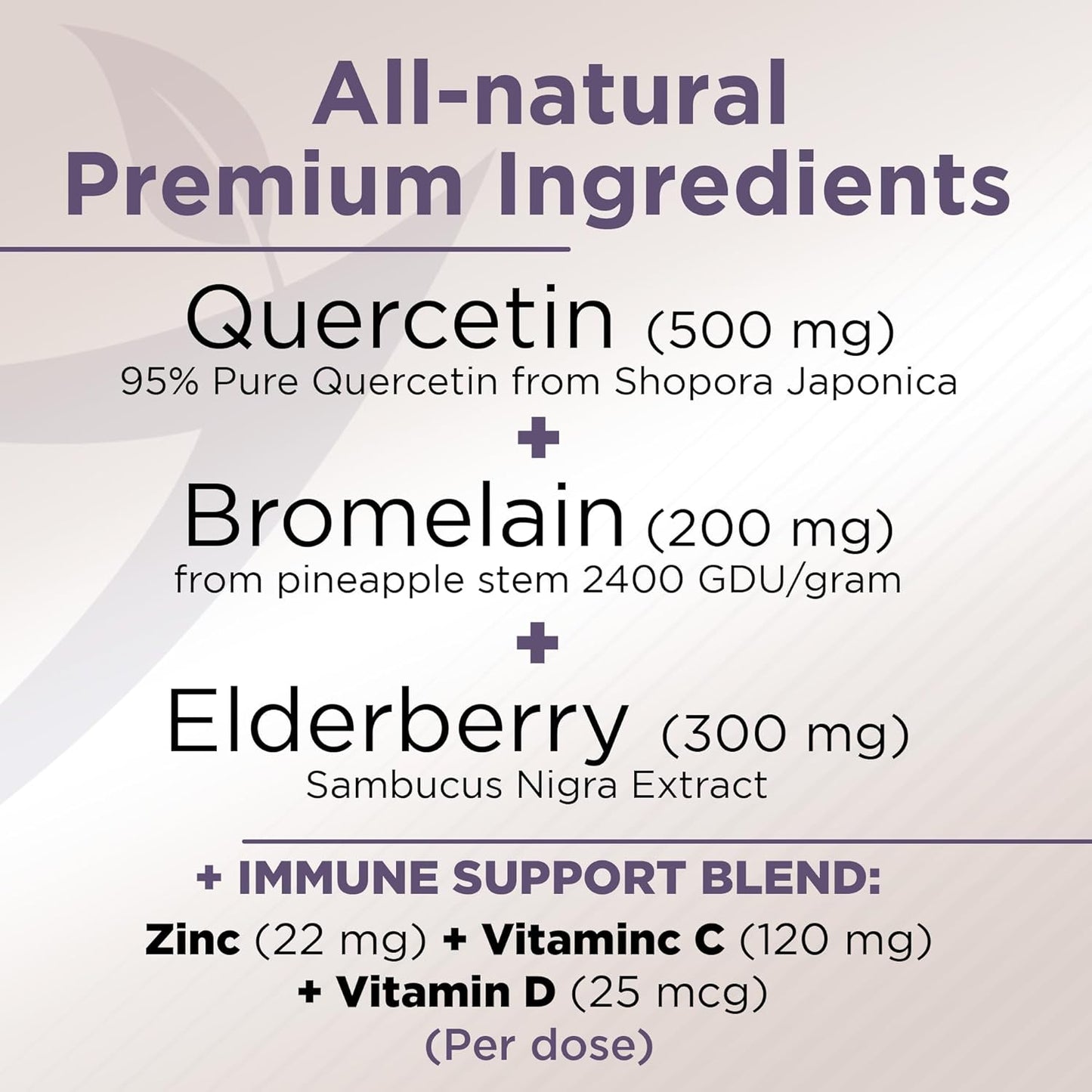 All-natural Premium Ingredients

Quercetin (500 mg)
95% Pure Quercetin from Shopora Japonica

+

Bromelain (200 mg)
from pineapple stem 2400 GDU/gram

+

Elderberry (300 mg)
Sambucus Nigra Extract

+ IMMUNE SUPPORT BLEND:

Zinc (22 mg) + Vitaminc C (120 mg) + Vitamin D (25 mcg)
(Per dose)